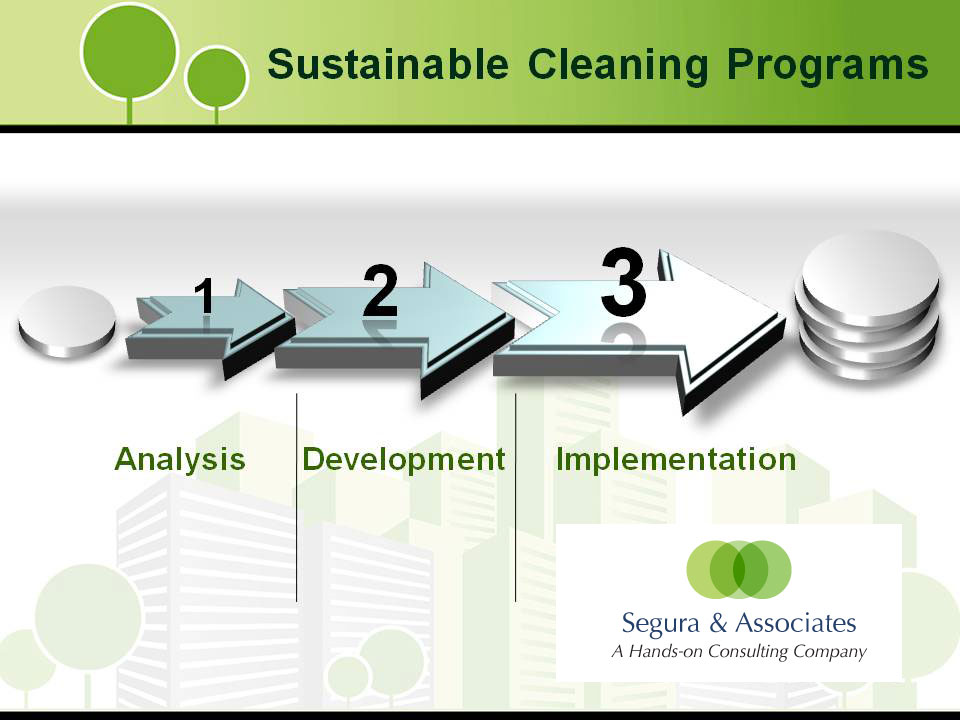 Sustainable Cleaning Programs

1
2
3

Analysis
Development
Implementation

Segura & Associates
A Hands-on Consulting Company